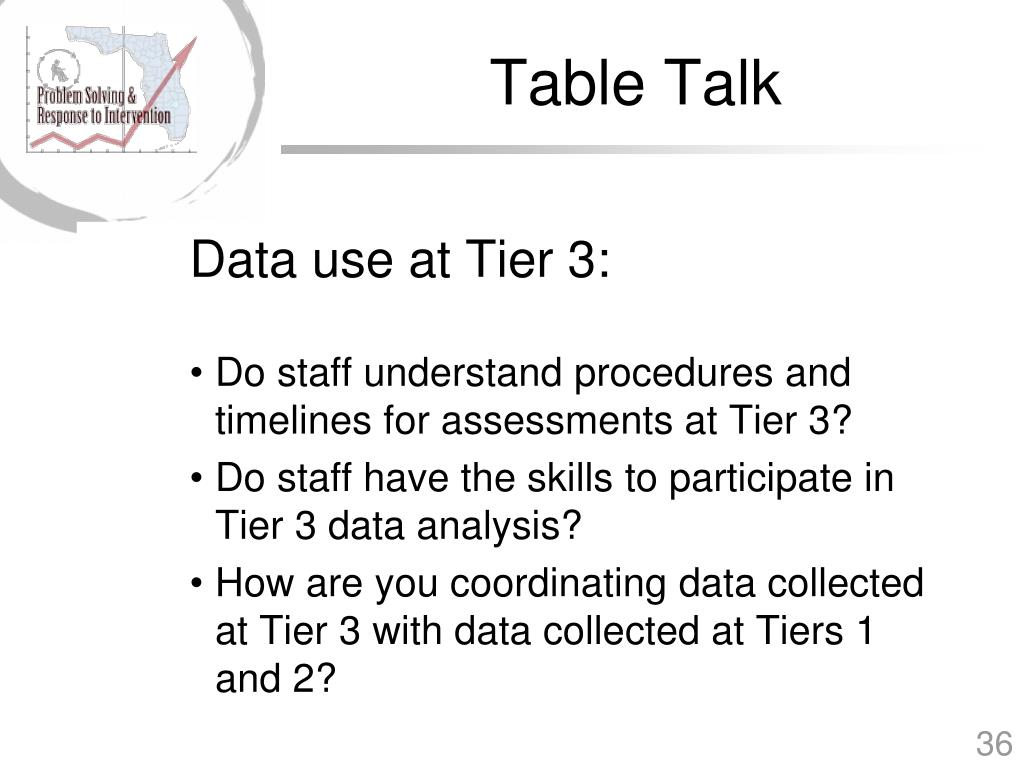 Problem Solving & Response to Intervention

Table Talk

Data use at Tier 3:

• Do staff understand procedures and timelines for assessments at Tier 3?
• Do staff have the skills to participate in Tier 3 data analysis?
• How are you coordinating data collected at Tier 3 with data collected at Tiers 1 and 2?

36